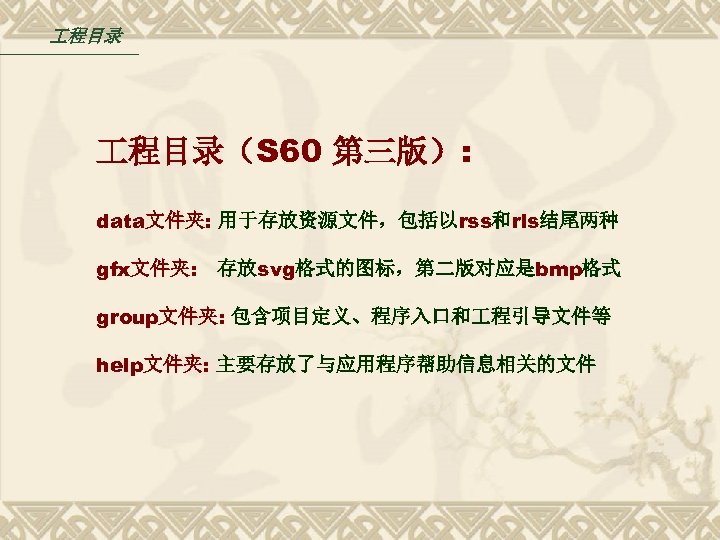 工程目录

工程目录（S60 第三版）:

data文件夹: 用于存放资源文件，包括以rss和rls结尾两种

gfx文件夹:  存放svg格式的图标，第二版对应是bmp格式

group文件夹: 包含项目定义、程序入口和工程引导文件等

help文件夹: 主要存放了与应用程序帮助信息相关的文件